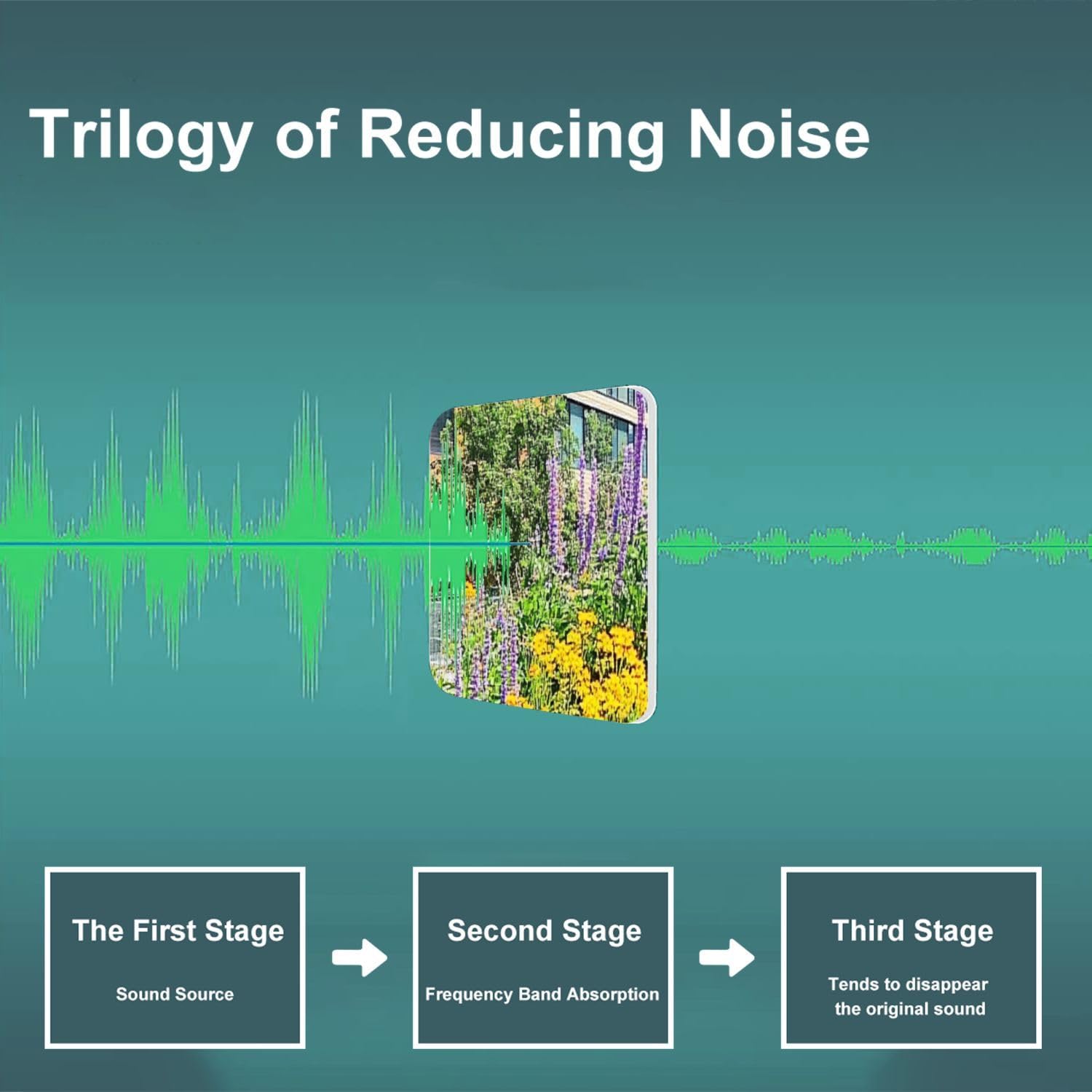 Trilogy of Reducing Noise

The First Stage

Sound Source

Second Stage

Frequency Band Absorption

Third Stage

Tends to disappear the original sound